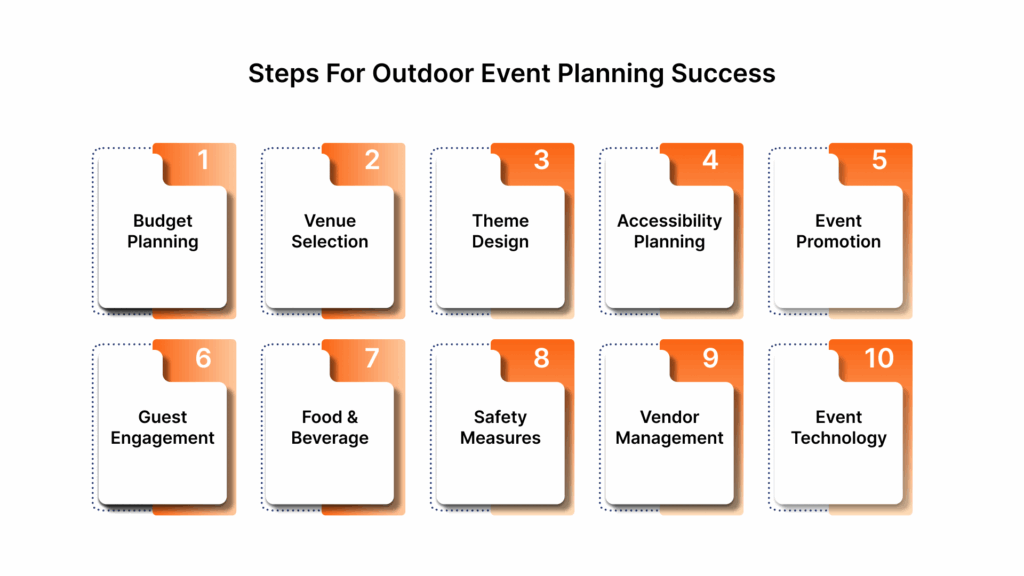 Steps For Outdoor Event Planning Success

1
Budget Planning

2
Venue Selection

3
Theme Design

4
Accessibility Planning

5
Event Promotion

6
Guest Engagement

7
Food & Beverage

8
Safety Measures

9
Vendor Management

10
Event Technology